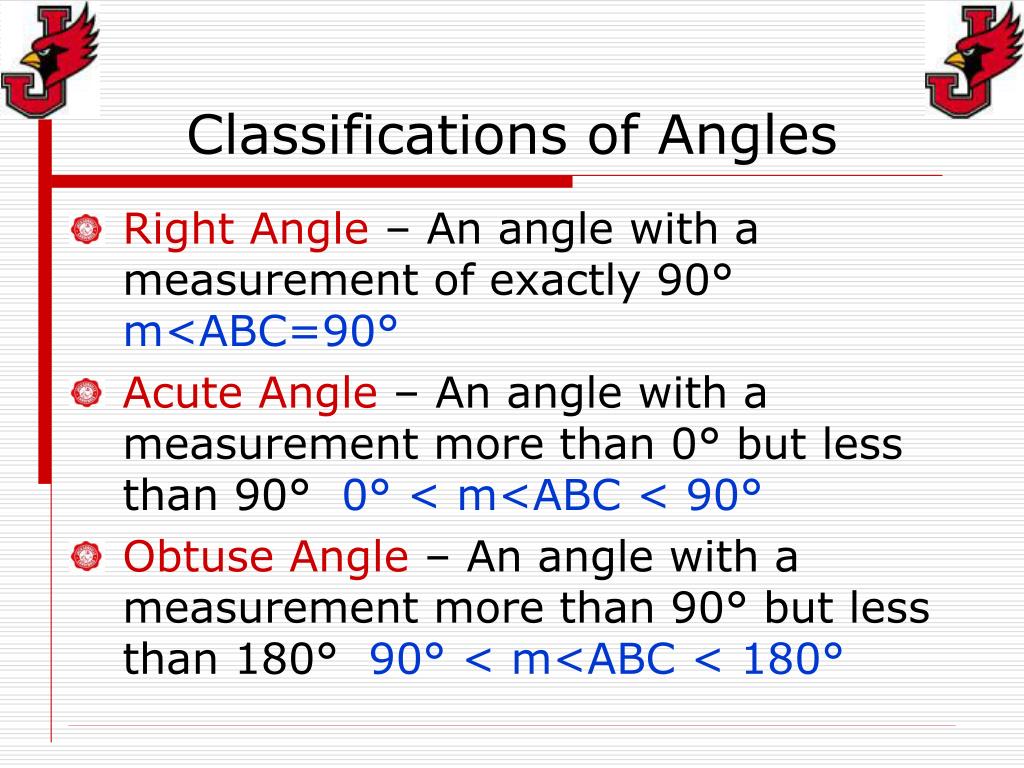 Classifications of Angles

Right Angle – An angle with a measurement of exactly 90° m<ABC=90°

Acute Angle – An angle with a measurement more than 0° but less than 90° 0° < m<ABC < 90°

Obtuse Angle – An angle with a measurement more than 90° but less than 180° 90° < m<ABC < 180°